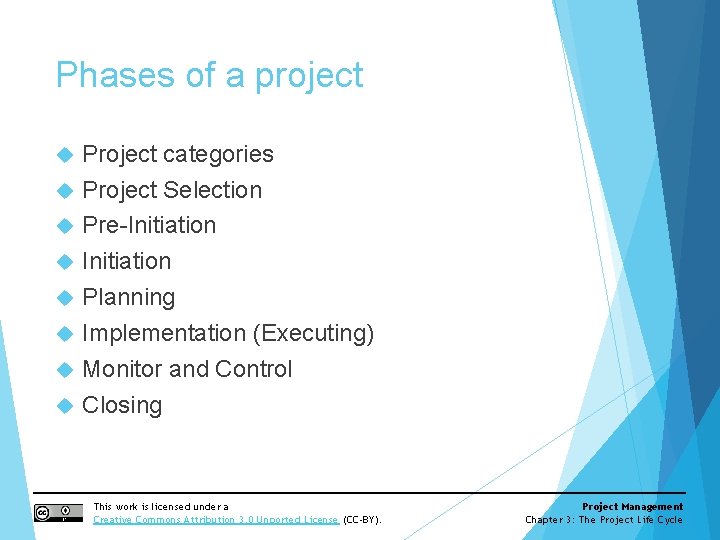 Phases of a project

Project categories
Project Selection
Pre-Initiation
Initiation
Planning
Implementation (Executing)
Monitor and Control
Closing

This work is licensed under a Creative Commons Attribution 3.0 Unported License (CC-BY).

Project Management
Chapter 3: The Project Life Cycle